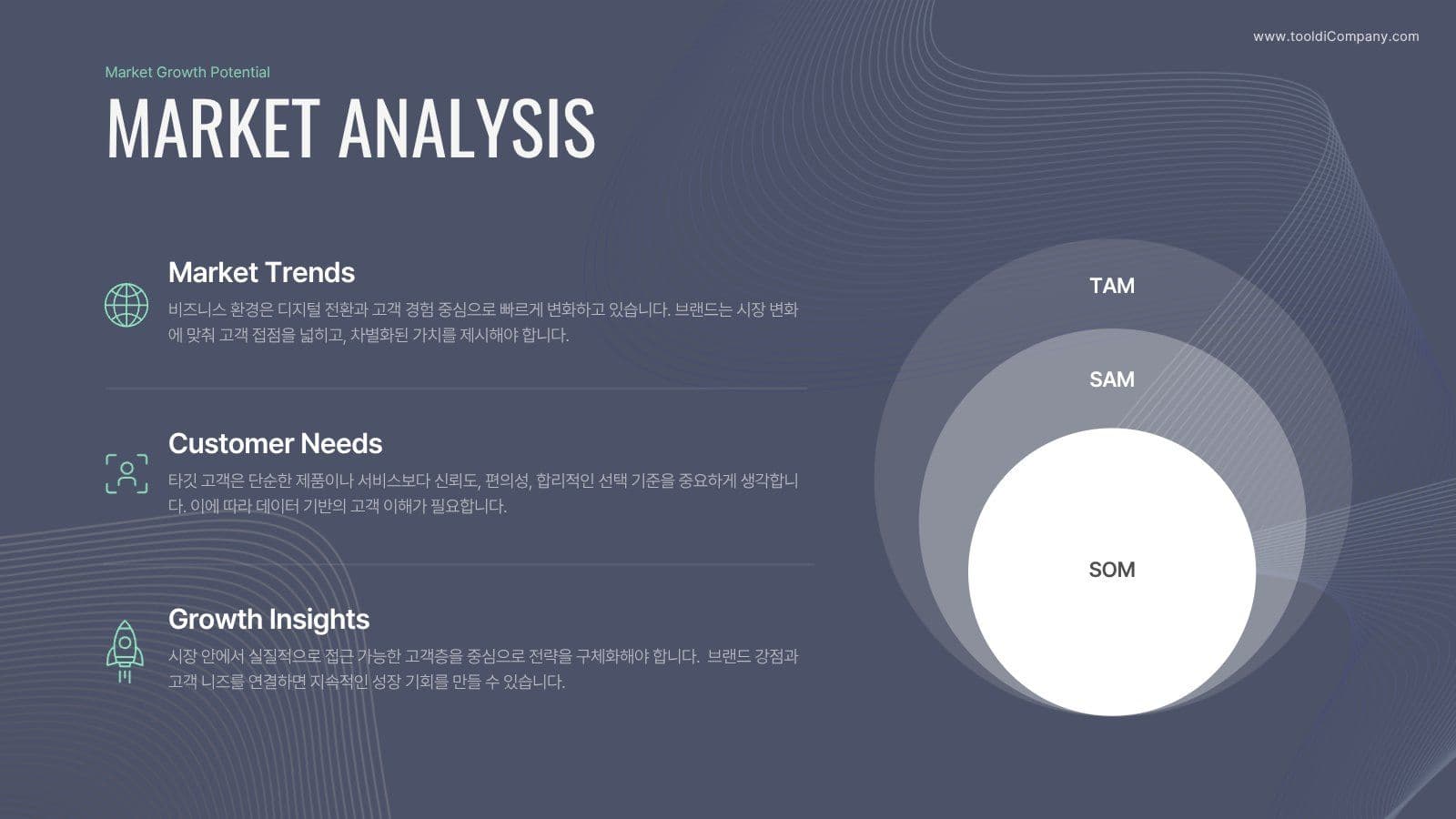 www.tooldiCompany.com

Market Growth Potential

MARKET ANALYSIS

Market Trends

비즈니스 환경은 디지털 전환과 고객 경험 중심으로 빠르게 변화하고 있습니다. 브랜드는 시장 변화에 맞춰 고객 접점을 넓히고, 차별화된 가치를 제시해야 합니다.

Customer Needs

타깃 고객은 단순한 제품이나 서비스보다 신뢰도, 편의성, 합리적인 선택 기준을 중요하게 생각합니다. 이에 따라 데이터 기반의 고객 이해가 필요합니다.

Growth Insights

시장 안에서 실질적으로 접근 가능한 고객층을 중심으로 전략을 구체화해야 합니다. 브랜드 강점과 고객 니즈를 연결하면 지속적인 성장 기회를 만들 수 있습니다.

TAM

SAM

SOM